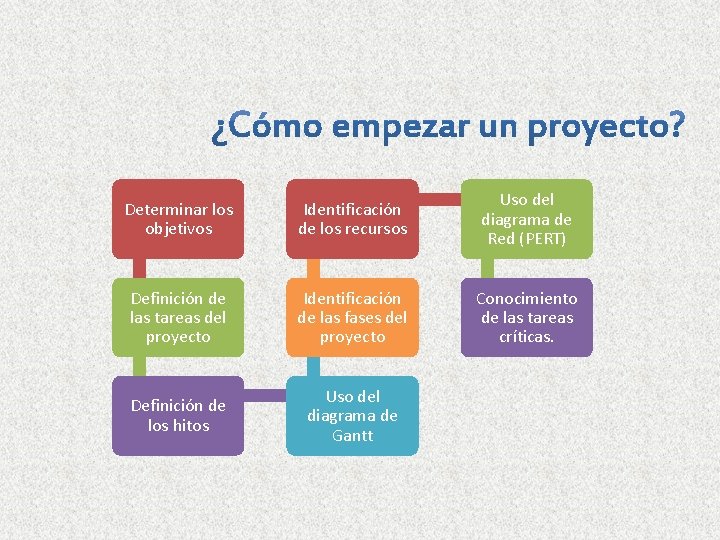 ¿Cómo empezar un proyecto?

Determinar los objetivos

Definición de las tareas del proyecto

Definición de los hitos

Uso del diagrama de Gantt

Identificación de las fases del proyecto

Identificación de los recursos

Uso del diagrama de Red (PERT)

Conocimiento de las tareas críticas.